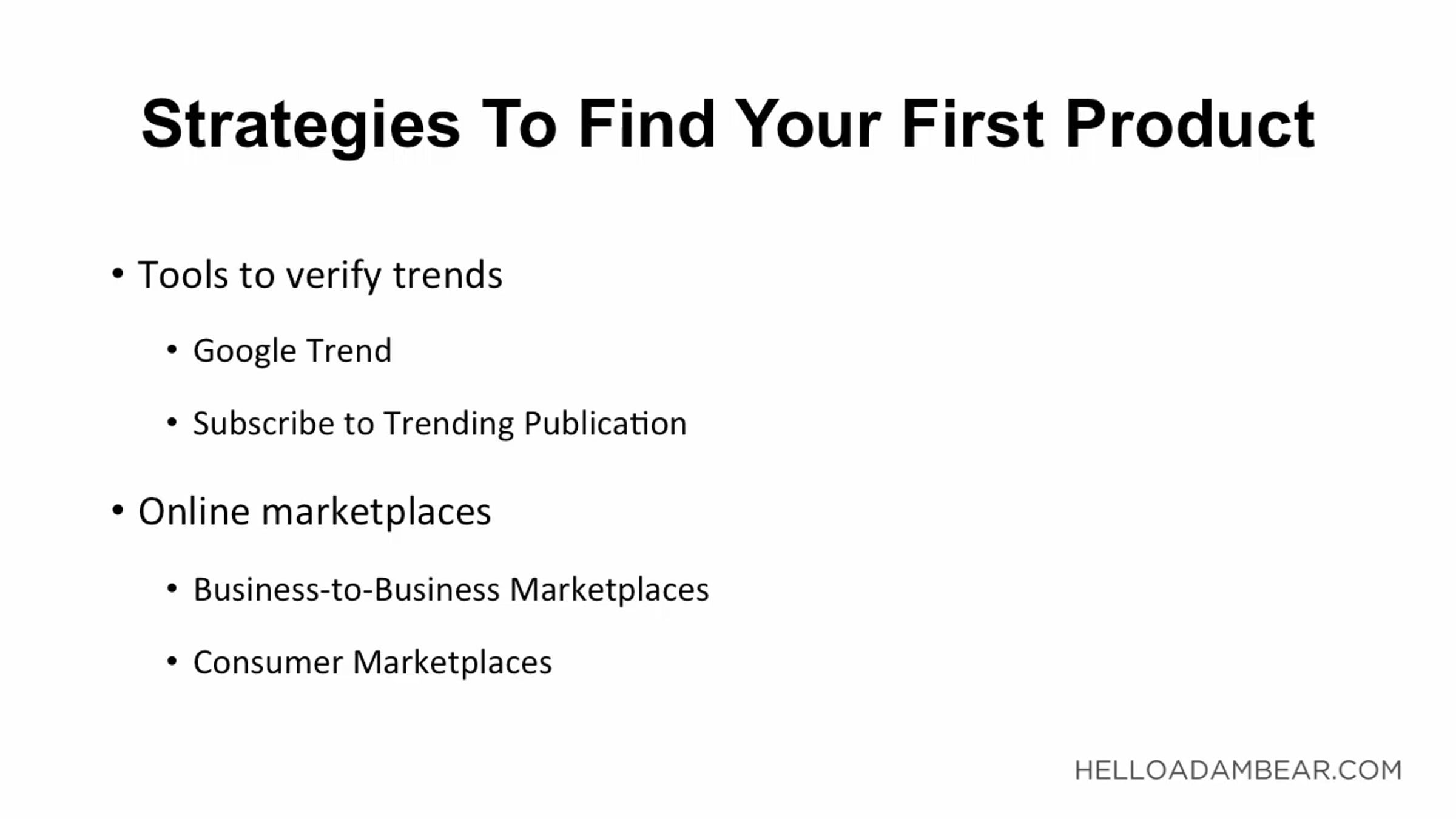 Strategies To Find Your First Product

• Tools to verify trends
  • Google Trend
  • Subscribe to Trending Publication
• Online marketplaces
  • Business-to-Business Marketplaces
  • Consumer Marketplaces

HELLOADAMBEAR.COM